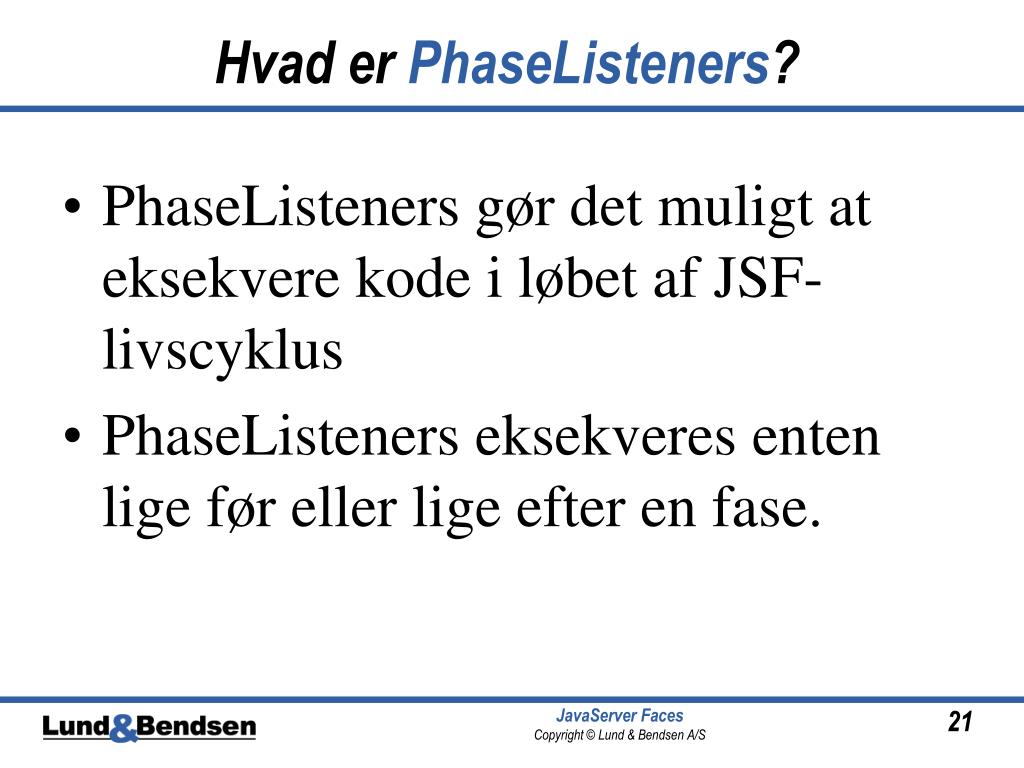 Hvad er PhaseListeners?

• PhaseListeners gør det muligt at eksekvere kode i løbet af JSF-livscyklus

• PhaseListeners eksekveres enten lige før eller lige efter en fase.

Lund&Bendsen

JavaServer Faces
Copyright © Lund & Bendsen A/S

21